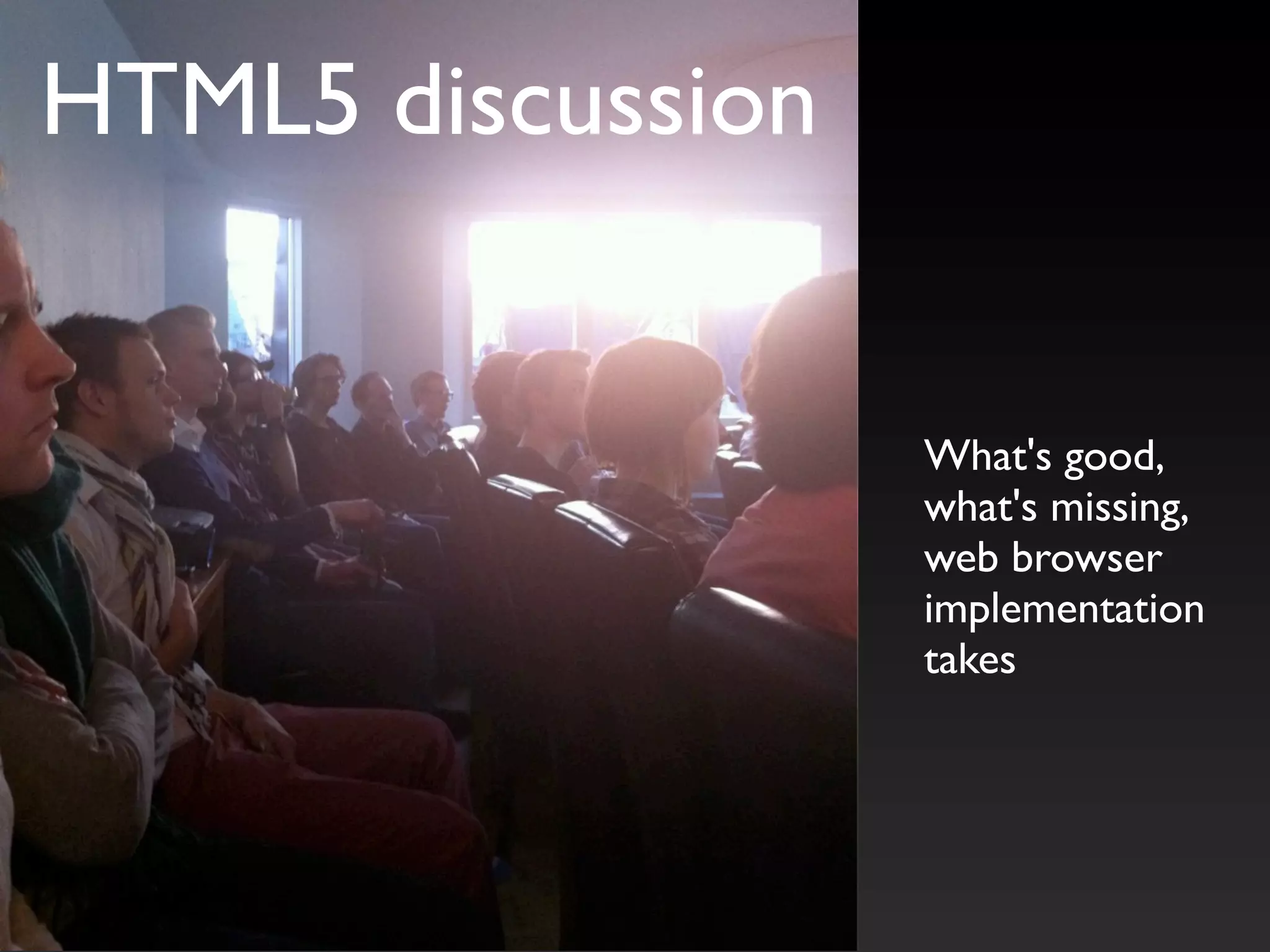 HTML5 discussion

What's good, what's missing, web browser implementation takes